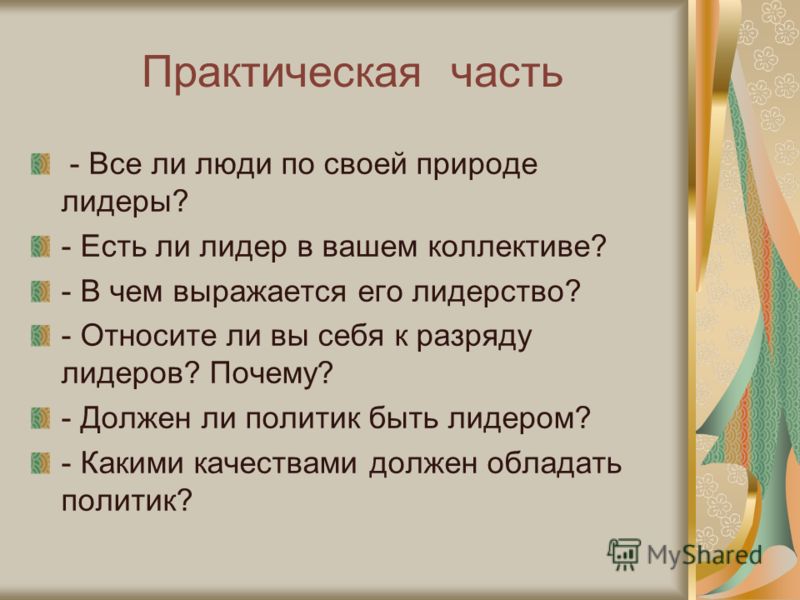 Практическая часть

- Все ли люди по своей природе лидеры?

- Есть ли лидер в вашем коллективе?

- В чем выражается его лидерство?

- Относите ли вы себя к разряду лидеров? Почему?

- Должен ли политик быть лидером?

- Какими качествами должен обладать политик?

MyShared